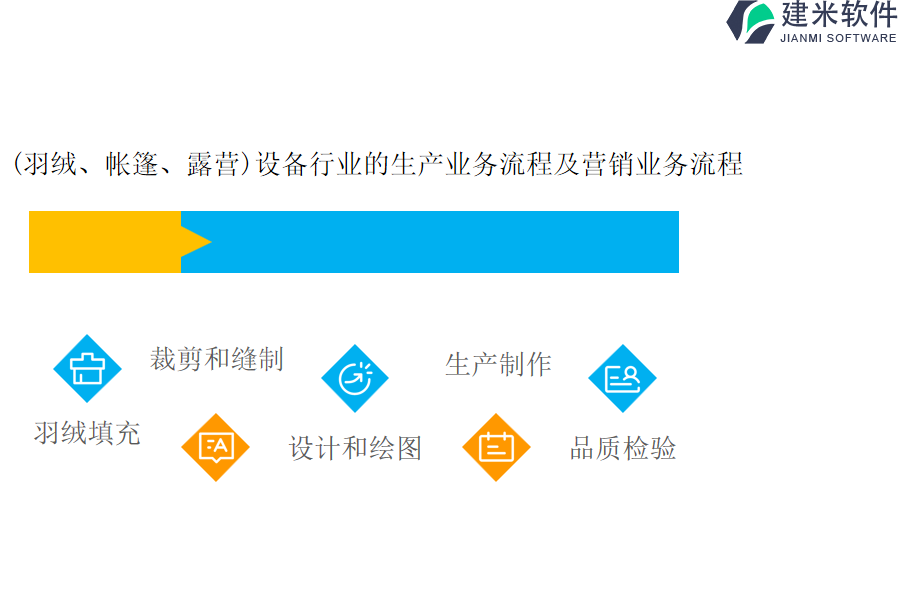 建米软件
JIANMI SOFTWARE

(羽绒、帐篷、露营)设备行业的生产业务流程及营销业务流程

裁剪和缝制

生产制作

羽绒填充

设计和绘图

品质检验